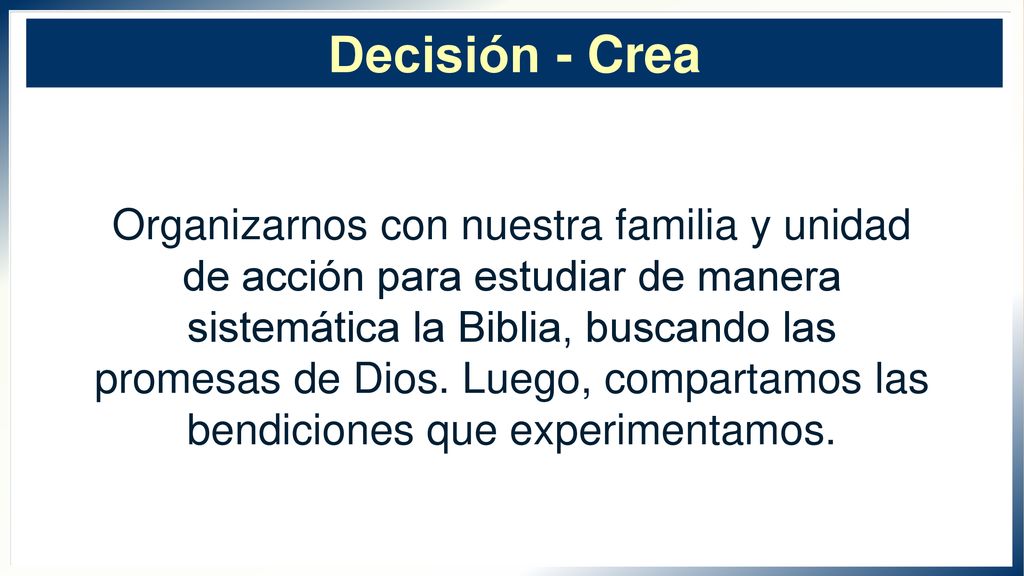 Decisión - Crea

Organizarnos con nuestra familia y unidad de acción para estudiar de manera sistemática la Biblia, buscando las promesas de Dios. Luego, compartamos las bendiciones que experimentamos.